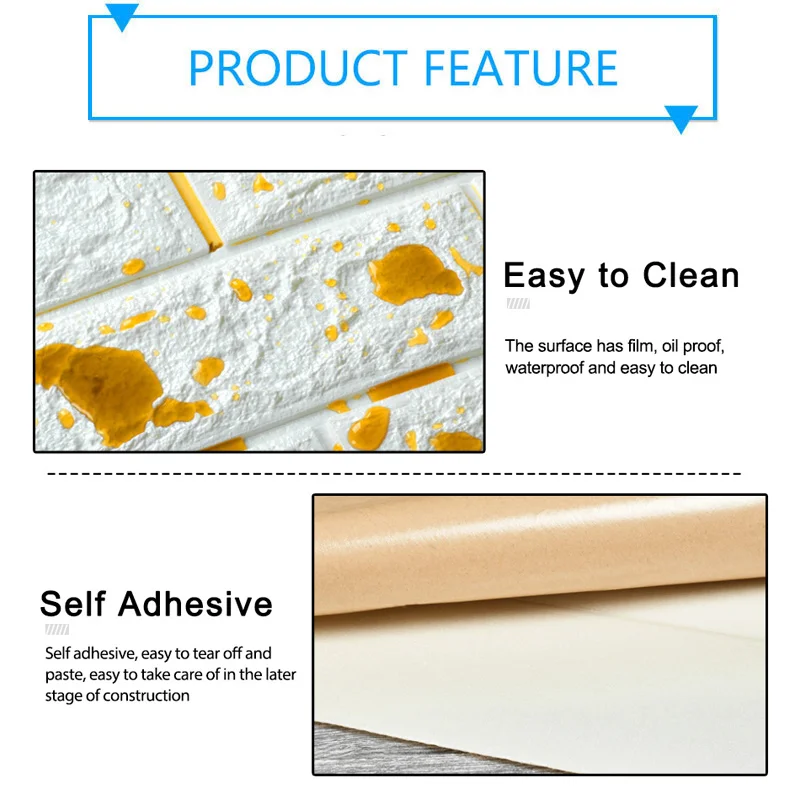 PRODUCT FEATURE

Easy to Clean

The surface has film, oil proof, waterproof and easy to clean

Self Adhesive

Self adhesive, easy to tear off and paste, easy to take care of in the later stage of construction